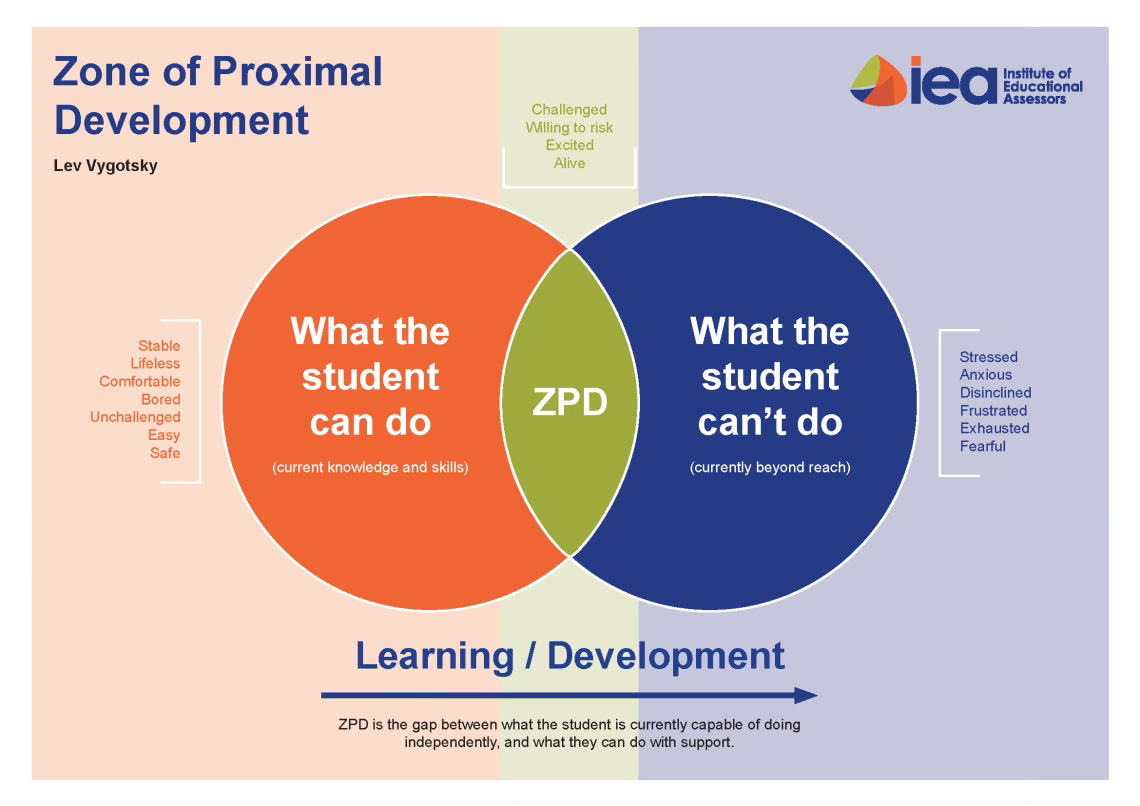 Zone of Proximal Development

Lev Vygotsky

iea Institute of Educational Assessors

Challenged
Willing to risk
Excited
Alive

Stable
Lifeless
Comfortable
Bored
Unchallenged
Easy
Safe

What the student can do

(current knowledge and skills)

ZPD

What the student can't do

(currently beyond reach)

Stressed
Anxious
Disinclined
Frustrated
Exhausted
Fearful

Learning / Development

ZPD is the gap between what the student is currently capable of doing independently, and what they can do with support.